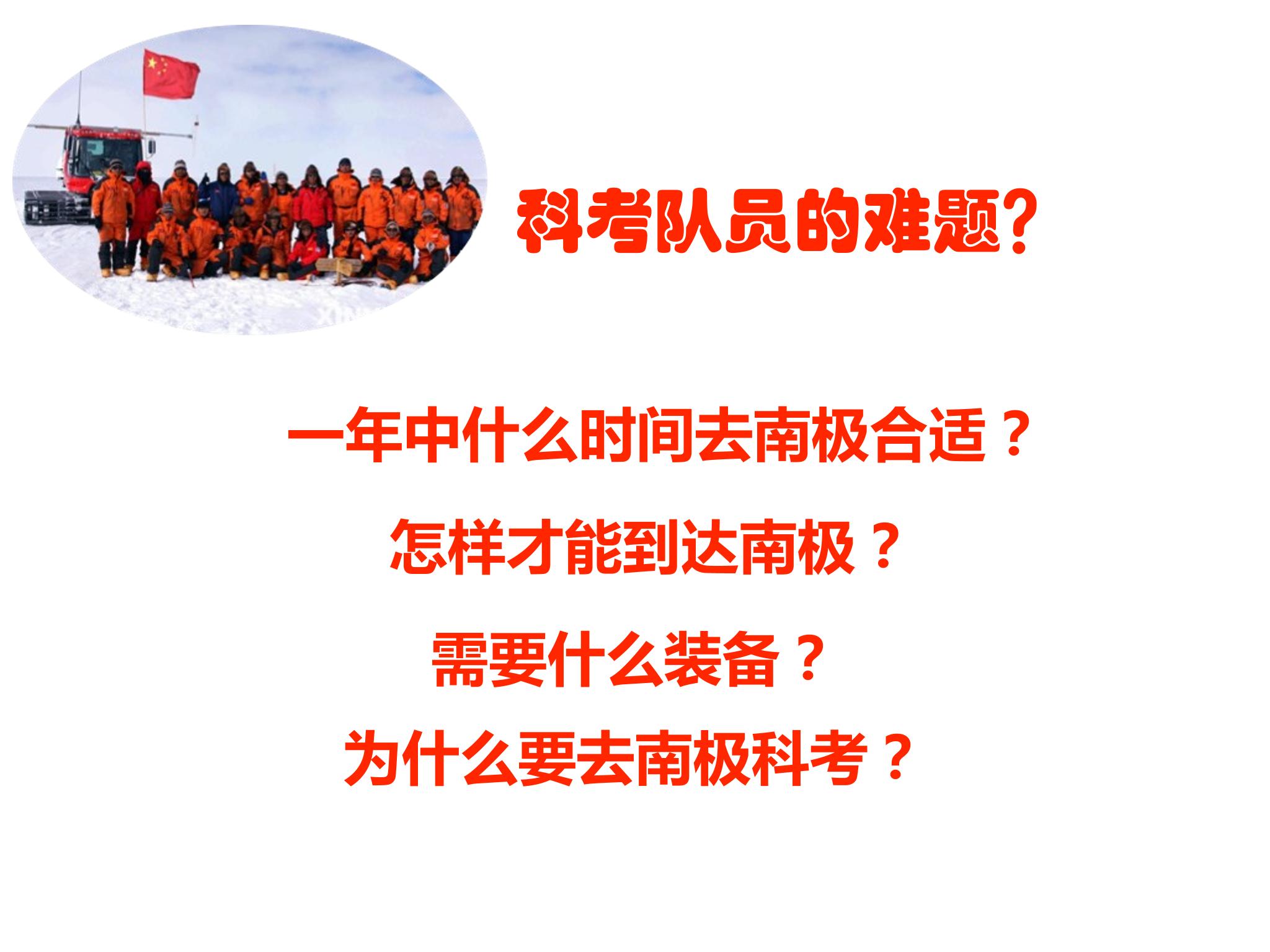 科考队员的难题?

一年中什么时间去南极合适？

怎样才能到达南极？

需要什么装备？

为什么要去南极科考？